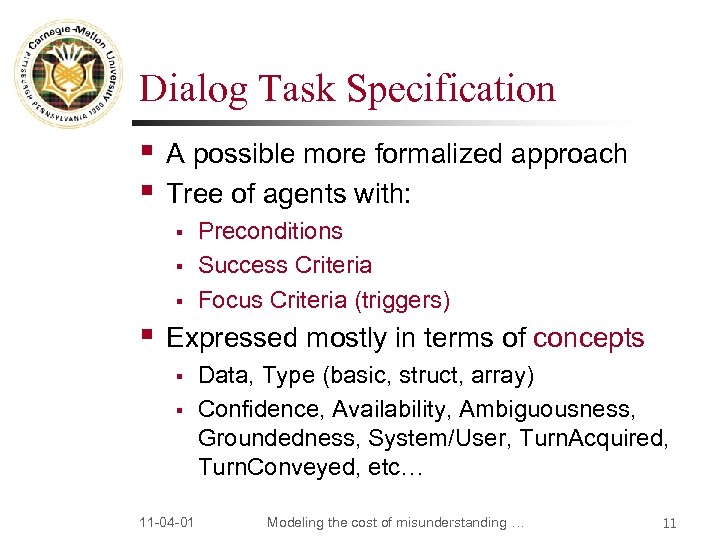 Carnegie-Mellon University PITTSBURGH PENNSYLVANIA 1900

Dialog Task Specification

- A possible more formalized approach
- Tree of agents with:
  - Preconditions
  - Success Criteria
  - Focus Criteria (triggers)
- Expressed mostly in terms of concepts
  - Data, Type (basic, struct, array)
  - Confidence, Availability, Ambiguousness, Groundedness, System/User, TurnAcquired, TurnConveyed, etc…

11-04-01 Modeling the cost of misunderstanding … 11